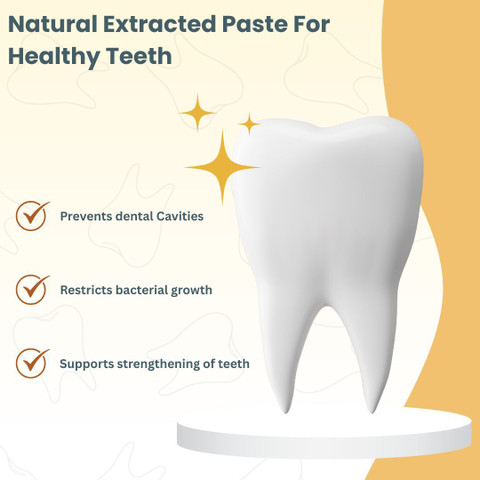 Natural Extracted Paste For Healthy Teeth

Prevents dental Cavities

Restricts bacterial growth

Supports strengthening of teeth